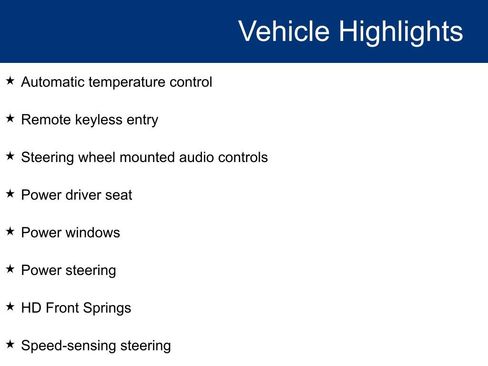 Vehicle Highlights

★ Automatic temperature control

★ Remote keyless entry

★ Steering wheel mounted audio controls

★ Power driver seat

★ Power windows

★ Power steering

★ HD Front Springs

★ Speed-sensing steering